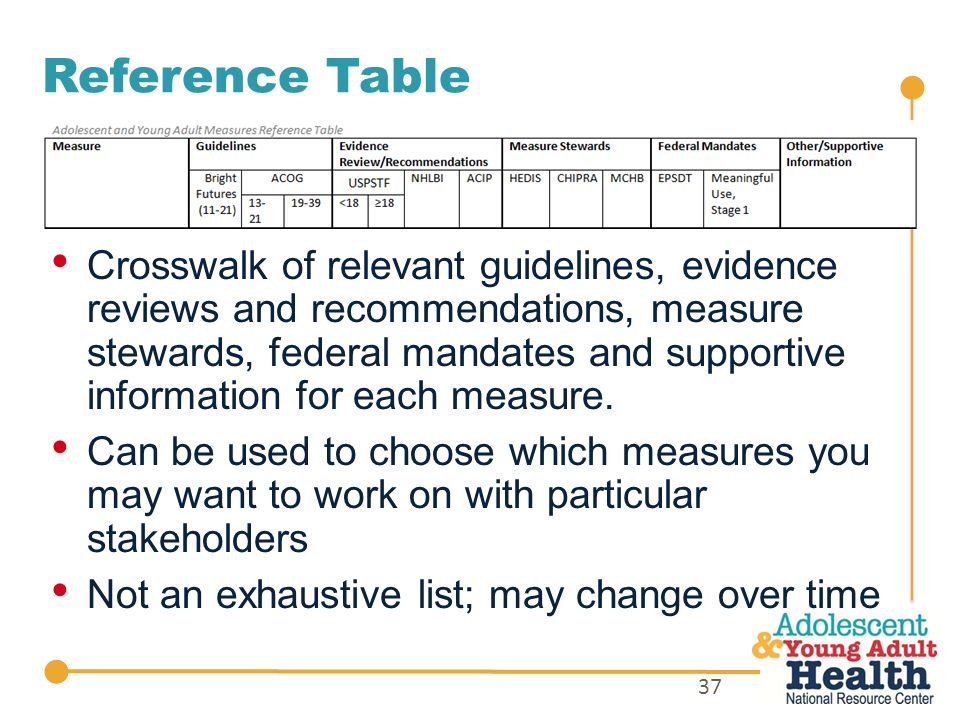 Reference Table

Adolescent and Young Adult Measures Reference Table

| Measure | Guidelines | | | Evidence Review/Recommendations | | | | Measure Stewards | | | Federal Mandates | | Other/Supportive Information |
|---|---|---|---|---|---|---|---|---|---|---|---|---|---|
| | Bright Futures (11-21) | ACOG | | USPSTF | | NHLBI | ACIP | HEDIS | CHIPRA | MCHB | EPSDT | Meaningful Use, Stage 1 | |
| | | 13-21 | 19-39 | <18 | ≥18 | | | | | | | | |

• Crosswalk of relevant guidelines, evidence reviews and recommendations, measure stewards, federal mandates and supportive information for each measure.

• Can be used to choose which measures you may want to work on with particular stakeholders

• Not an exhaustive list; may change over time

37

Adolescent & Young Adult Health National Resource Center